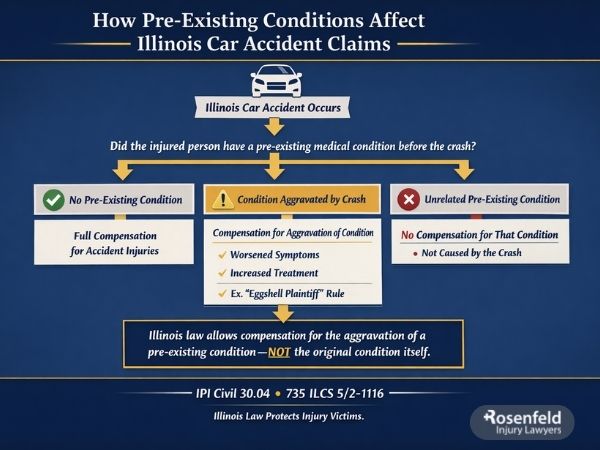 How Pre-Existing Conditions Affect Illinois Car Accident Claims

Illinois Car Accident Occurs

Did the injured person have a pre-existing medical condition before the crash?

No Pre-Existing Condition

Full Compensation for Accident Injuries

Condition Aggravated by Crash

Compensation for Aggravation of Condition

✓ Worsened Symptoms

✓ Increased Treatment

✓ Ex. "Eggshell Plaintiff" Rule

Unrelated Pre-Existing Condition

No Compensation for That Condition

• Not Caused by the Crash

Illinois law allows compensation for the aggravation of a pre-existing condition—NOT the original condition itself.

IPI Civil 30.04 • 735 ILCS 5/2-1116

Illinois Law Protects Injury Victims.

Rosenfeld Injury Lawyers